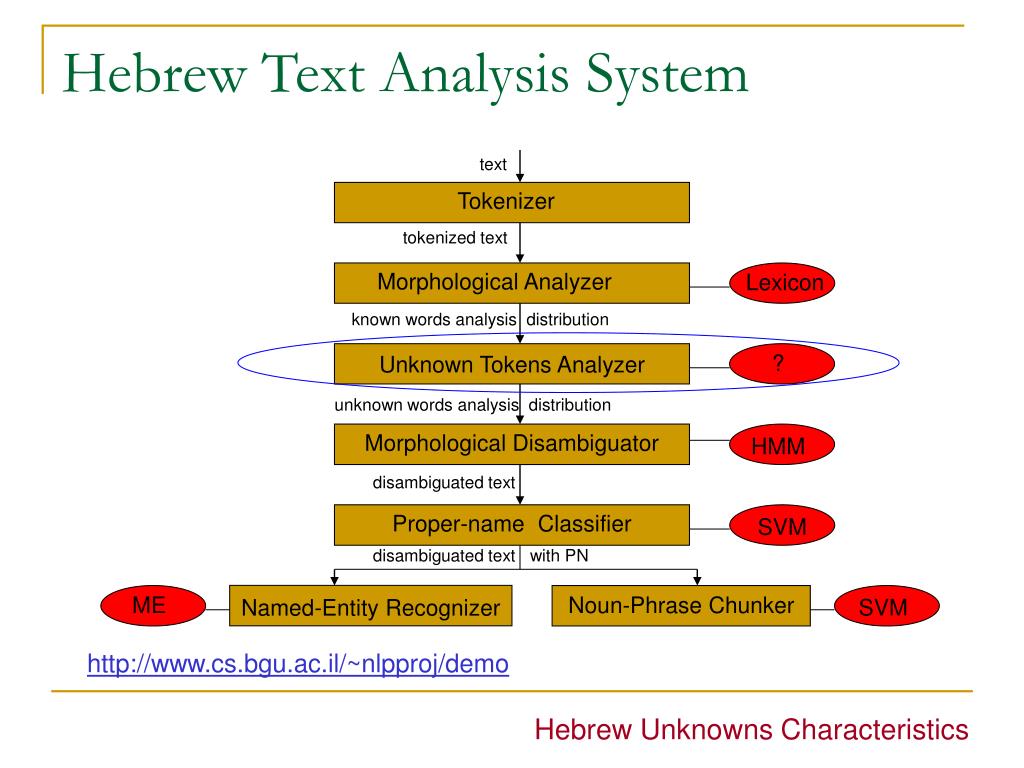 Hebrew Text Analysis System

text

Tokenizer

tokenized text

Morphological Analyzer

Lexicon

known words analysis distribution

Unknown Tokens Analyzer

?

unknown words analysis distribution

Morphological Disambiguator

HMM

disambiguated text

Proper-name Classifier

SVM

disambiguated text with PN

ME

Named-Entity Recognizer

Noun-Phrase Chunker

SVM

http://www.cs.bgu.ac.il/~nlpproj/demo

Hebrew Unknowns Characteristics